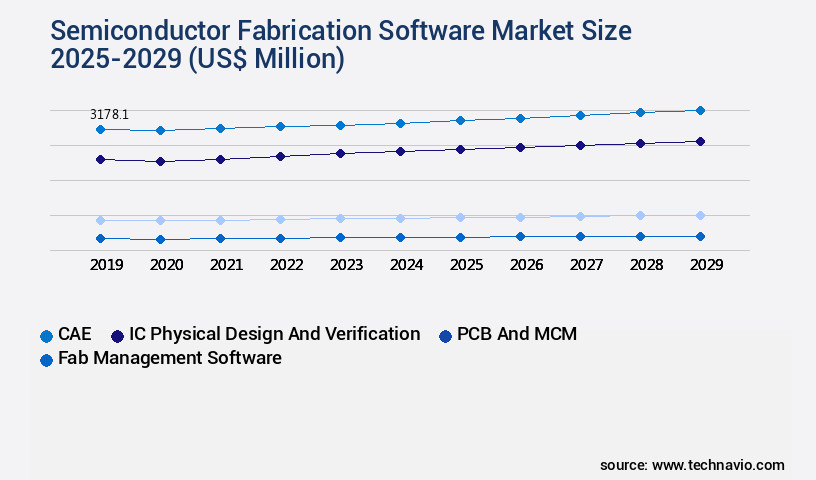 Semiconductor Fabrication Software Market Size 2025-2029 (US$ Million)

3178.1

2019 2020 2021 2022 2023 2024 2025 2026 2027 2028 2029

CAE IC Physical Design And Verification PCB And MCM Fab Management Software

source: www.technavio.com